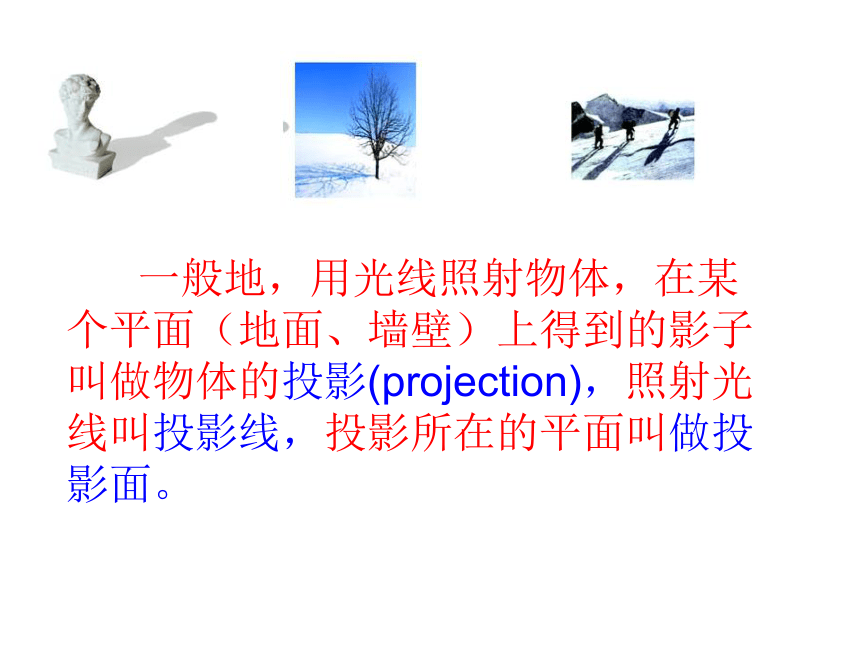 一般地，用光线照射物体，在某个平面（地面、墙壁）上得到的影子叫做物体的投影(projection)，照射光线叫投影线，投影所在的平面叫做投影面。